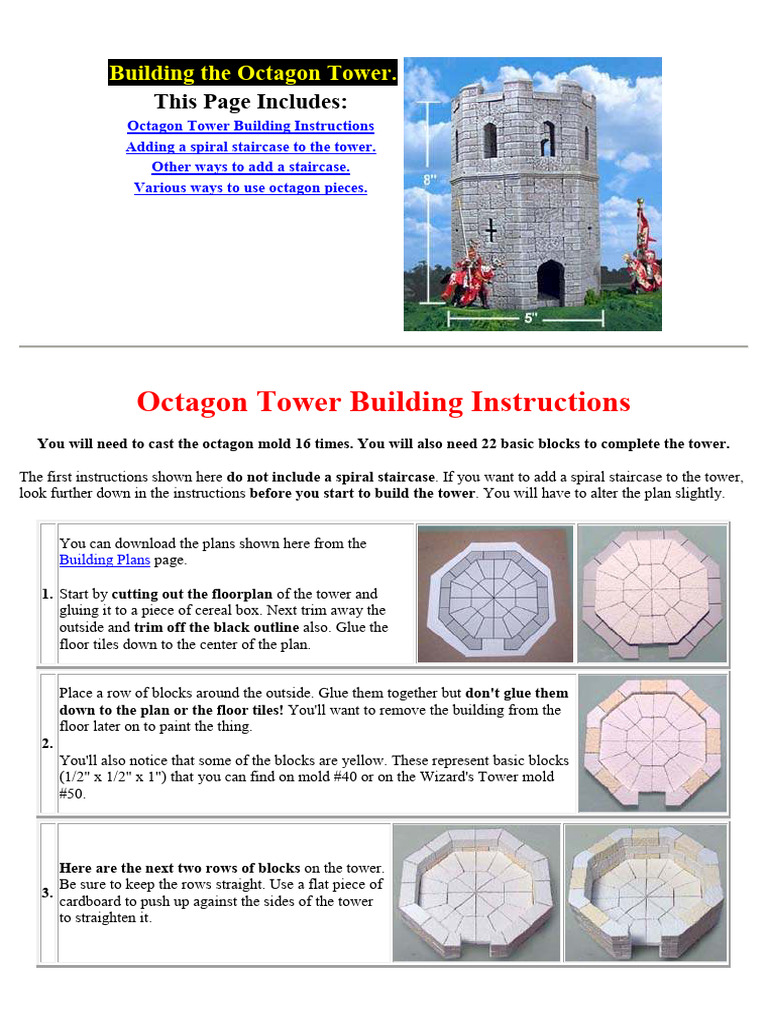 Building the Octagon Tower.
This Page Includes:
Octagon Tower Building Instructions
Adding a spiral staircase to the tower.
Other ways to add a staircase.
Various ways to use octagon pieces.

8"
5"

Octagon Tower Building Instructions

You will need to cast the octagon mold 16 times. You will also need 22 basic blocks to complete the tower.

The first instructions shown here do not include a spiral staircase. If you want to add a spiral staircase to the tower, look further down in the instructions before you start to build the tower. You will have to alter the plan slightly.

1. You can download the plans shown here from the Building Plans page.

Start by cutting out the floorplan of the tower and gluing it to a piece of cereal box. Next trim away the outside and trim off the black outline also. Glue the floor tiles down to the center of the plan.

2. Place a row of blocks around the outside. Glue them together but don't glue them down to the plan or the floor tiles! You'll want to remove the building from the floor later on to paint the thing.

You'll also notice that some of the blocks are yellow. These represent basic blocks (1/2" x 1/2" x 1") that you can find on mold #40 or on the Wizard's Tower mold #50.

3. Here are the next two rows of blocks on the tower. Be sure to keep the rows straight. Use a flat piece of cardboard to push up against the sides of the tower to straighten it.